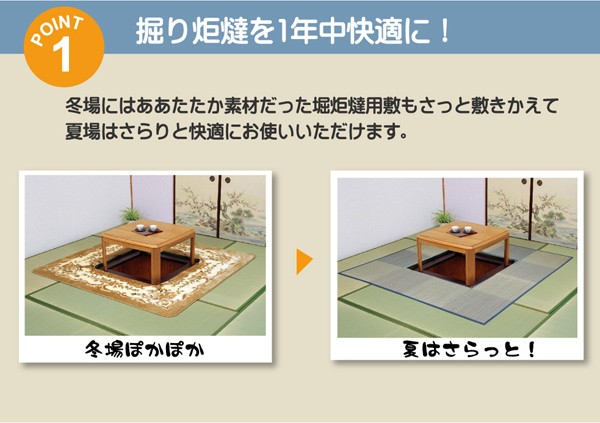 POINT 1

掘り炬燵を1年中快適に！

冬場にはああたたか素材だった堀炬燵用敷もさっと敷きかえて夏場はさらりと快適にお使いいただけます。

冬場ぽかぽか

夏はさらっと！